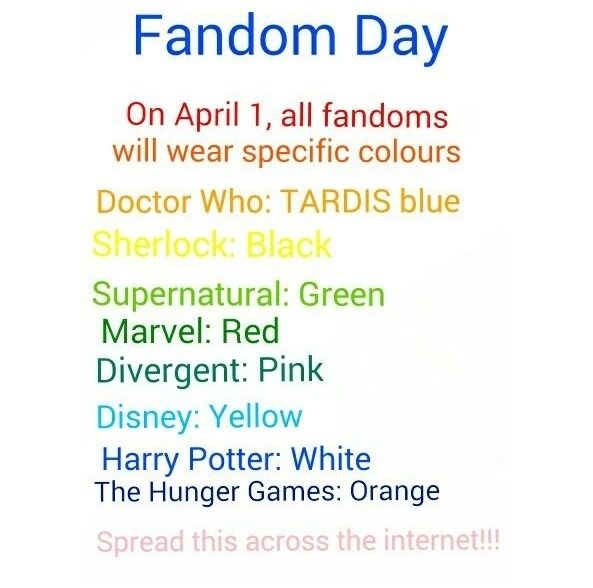 Fandom Day

On April 1, all fandoms will wear specific colours

Doctor Who: TARDIS blue

Sherlock: Black

Supernatural: Green

Marvel: Red

Divergent: Pink

Disney: Yellow

Harry Potter: White

The Hunger Games: Orange

Spread this across the internet!!!